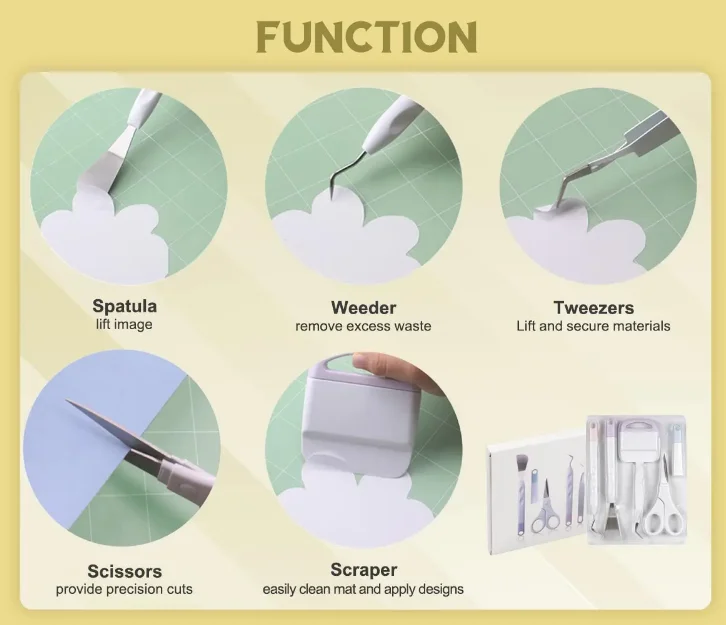 FUNCTION

Spatula
lift image

Weeder
remove excess waste

Tweezers
Lift and secure materials

Scissors
provide precision cuts

Scraper
easily clean mat and apply designs